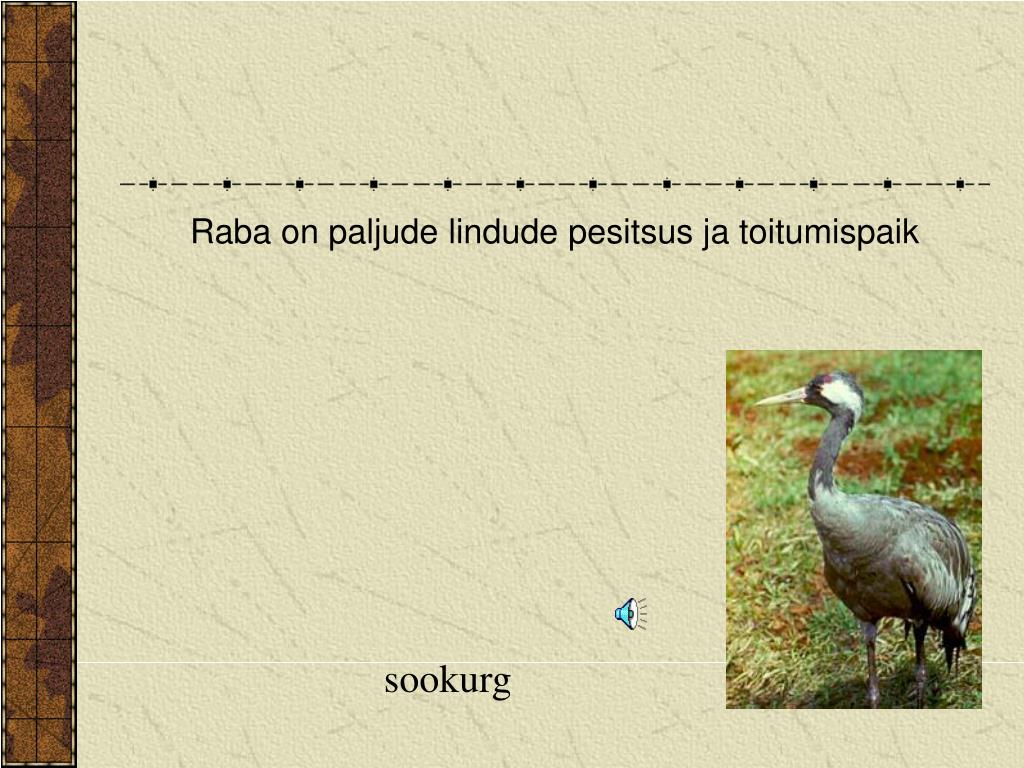 Raba on paljude lindude pesitsus ja toitumispaik

sookurg